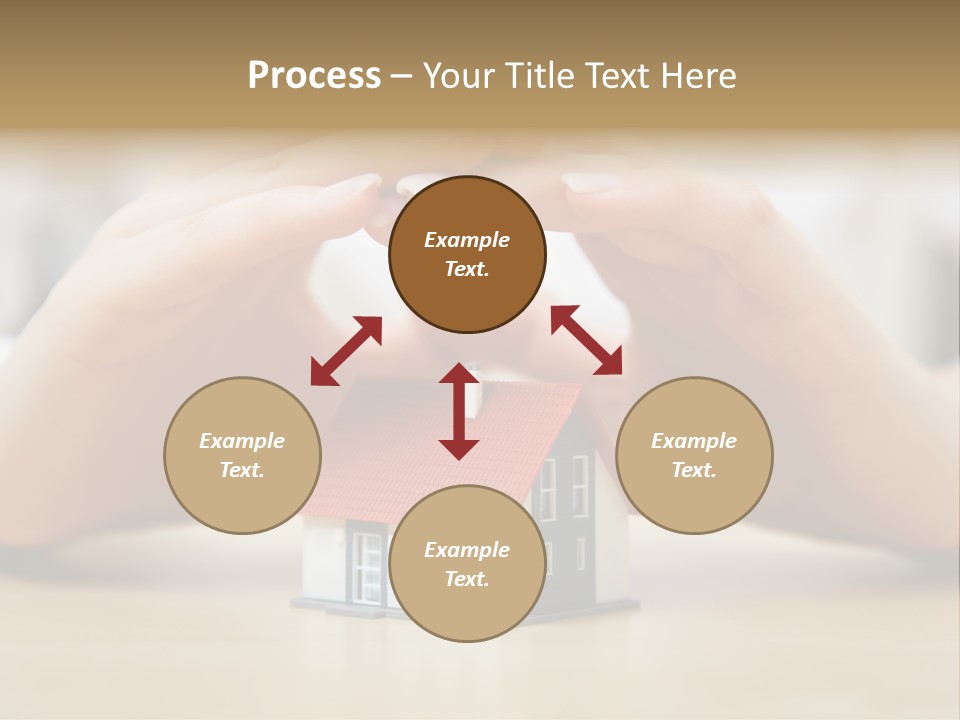 Process – Your Title Text Here

Example Text.

Example Text.

Example Text.

Example Text.